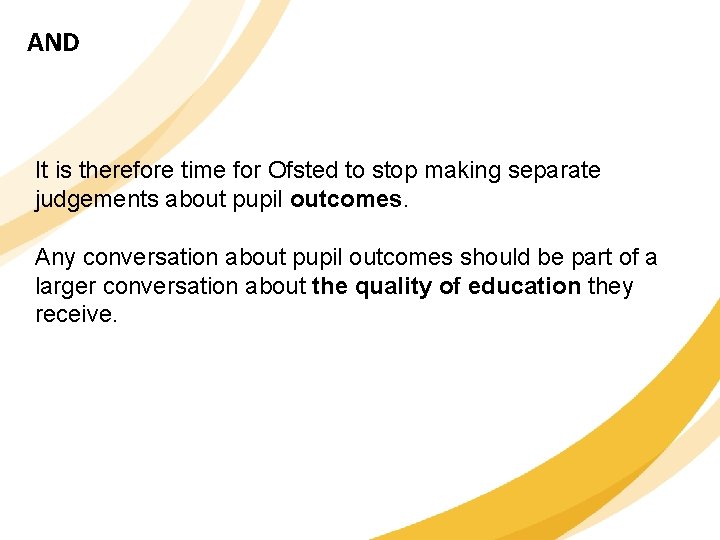 AND

It is therefore time for Ofsted to stop making separate judgements about pupil outcomes.

Any conversation about pupil outcomes should be part of a larger conversation about the quality of education they receive.